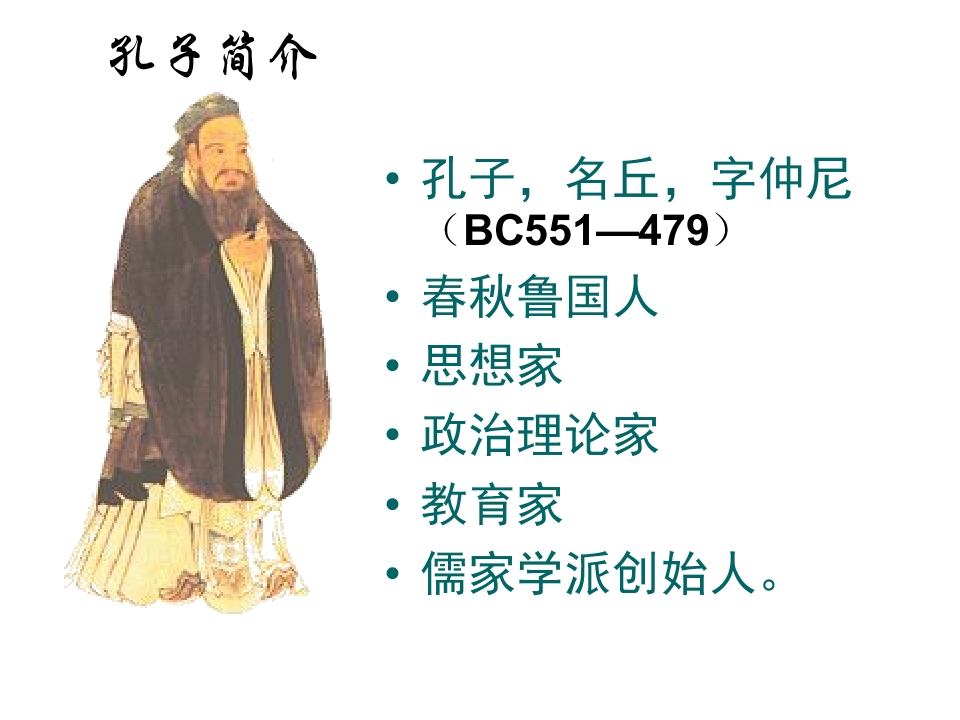 孔子简介

• 孔子，名丘，字仲尼（BC551—479）
• 春秋鲁国人
• 思想家
• 政治理论家
• 教育家
• 儒家学派创始人。